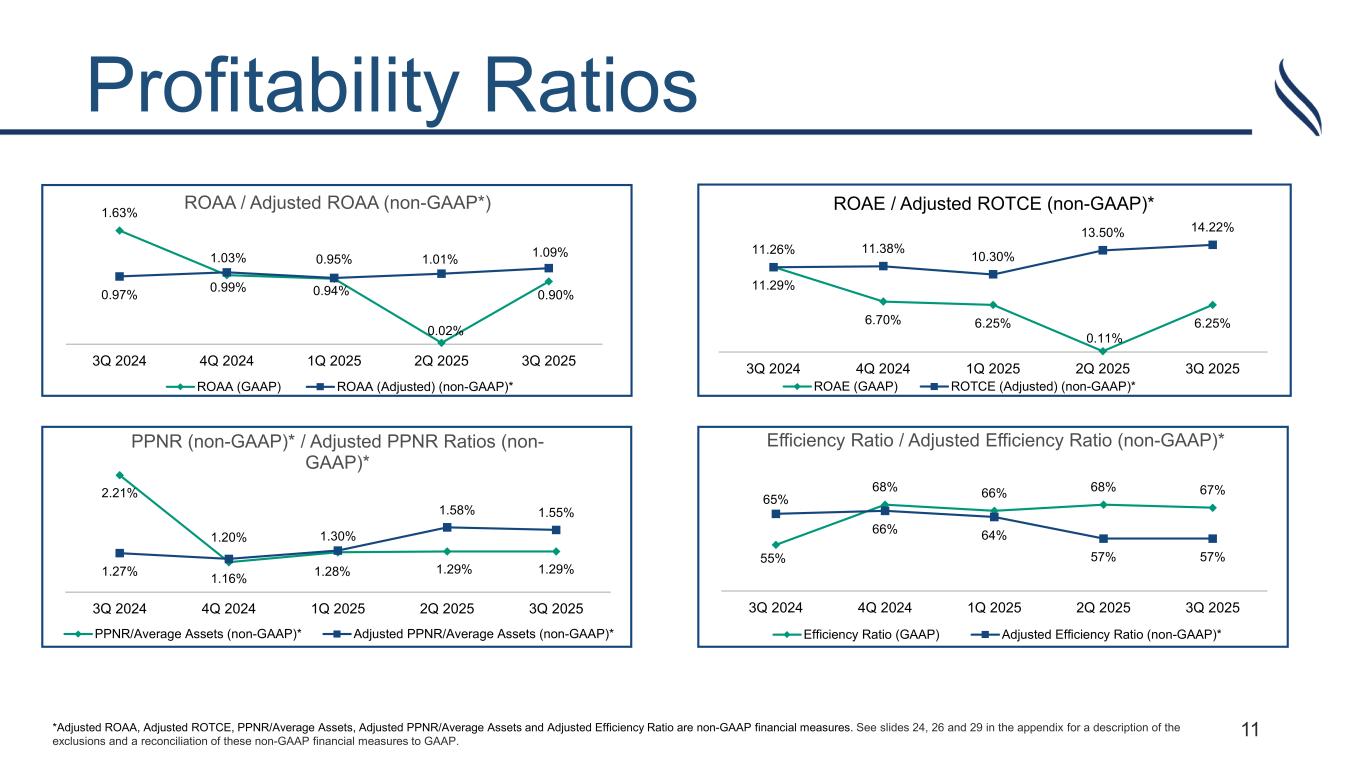 Profitability Ratios

ROAA / Adjusted ROAA (non-GAAP*)

1.63%
1.03%
0.95%
1.01%
1.09%
0.97%
0.99%
0.94%
0.02%
0.90%

3Q 2024 4Q 2024 1Q 2025 2Q 2025 3Q 2025

ROAA (GAAP) ROAA (Adjusted) (non-GAAP)*

ROAE / Adjusted ROTCE (non-GAAP)*

11.26%
11.38%
10.30%
13.50%
14.22%
11.29%
6.70%
6.25%
0.11%
6.25%

3Q 2024 4Q 2024 1Q 2025 2Q 2025 3Q 2025

ROAE (GAAP) ROTCE (Adjusted) (non-GAAP)*

PPNR (non-GAAP)* / Adjusted PPNR Ratios (non-GAAP)*

2.21%
1.20%
1.30%
1.58%
1.55%
1.27%
1.16%
1.28%
1.29%
1.29%

3Q 2024 4Q 2024 1Q 2025 2Q 2025 3Q 2025

PPNR/Average Assets (non-GAAP)* Adjusted PPNR/Average Assets (non-GAAP)*

Efficiency Ratio / Adjusted Efficiency Ratio (non-GAAP)*

65%
68%
66%
68%
67%
55%
66%
64%
57%
57%

3Q 2024 4Q 2024 1Q 2025 2Q 2025 3Q 2025

Efficiency Ratio (GAAP) Adjusted Efficiency Ratio (non-GAAP)*

*Adjusted ROAA, Adjusted ROTCE, PPNR/Average Assets, Adjusted PPNR/Average Assets and Adjusted Efficiency Ratio are non-GAAP financial measures. See slides 24, 26 and 29 in the appendix for a description of the exclusions and a reconciliation of these non-GAAP financial measures to GAAP.

11